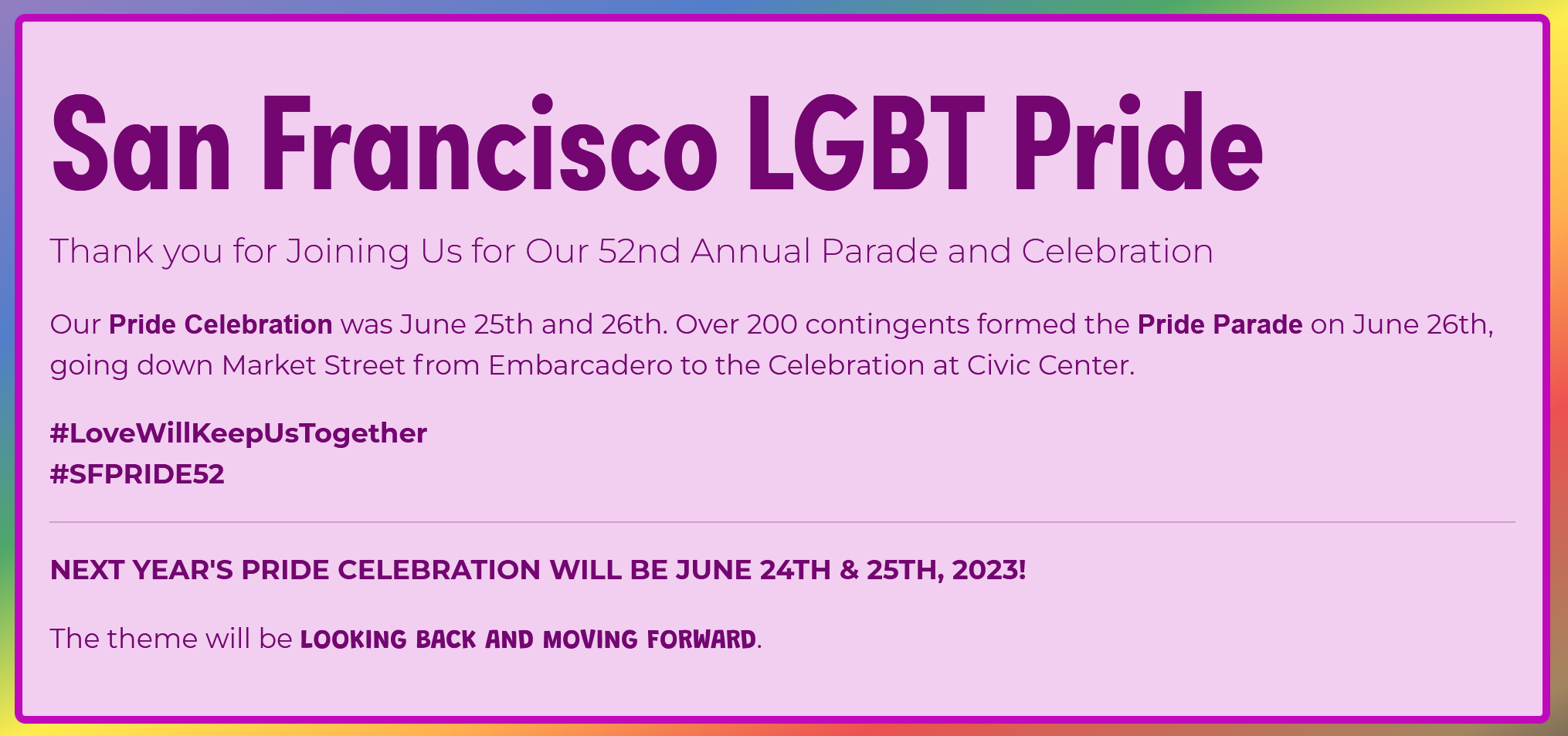 San Francisco LGBT Pride

Thank you for Joining Us for Our 52nd Annual Parade and Celebration

Our Pride Celebration was June 25th and 26th. Over 200 contingents formed the Pride Parade on June 26th, going down Market Street from Embarcadero to the Celebration at Civic Center.

#LoveWillKeepUsTogether
#SFPRIDE52

NEXT YEAR'S PRIDE CELEBRATION WILL BE JUNE 24TH & 25TH, 2023!

The theme will be LOOKING BACK AND MOVING FORWARD.